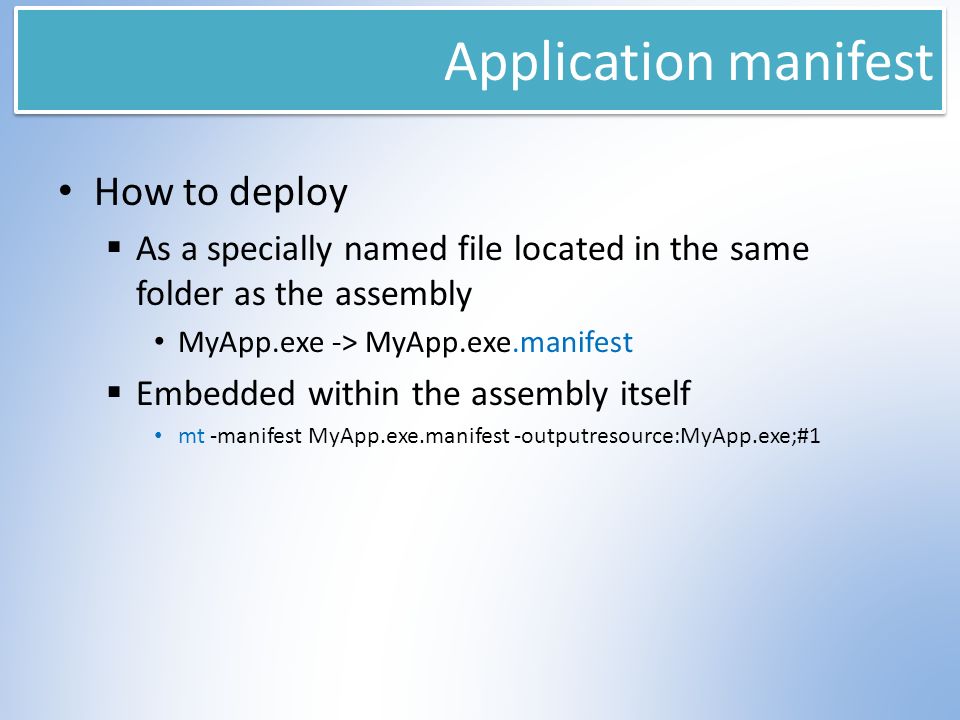 Application manifest

• How to deploy
▪ As a specially named file located in the same folder as the assembly
• MyApp.exe -> MyApp.exe.manifest
▪ Embedded within the assembly itself
• mt -manifest MyApp.exe.manifest -outputresource:MyApp.exe;#1